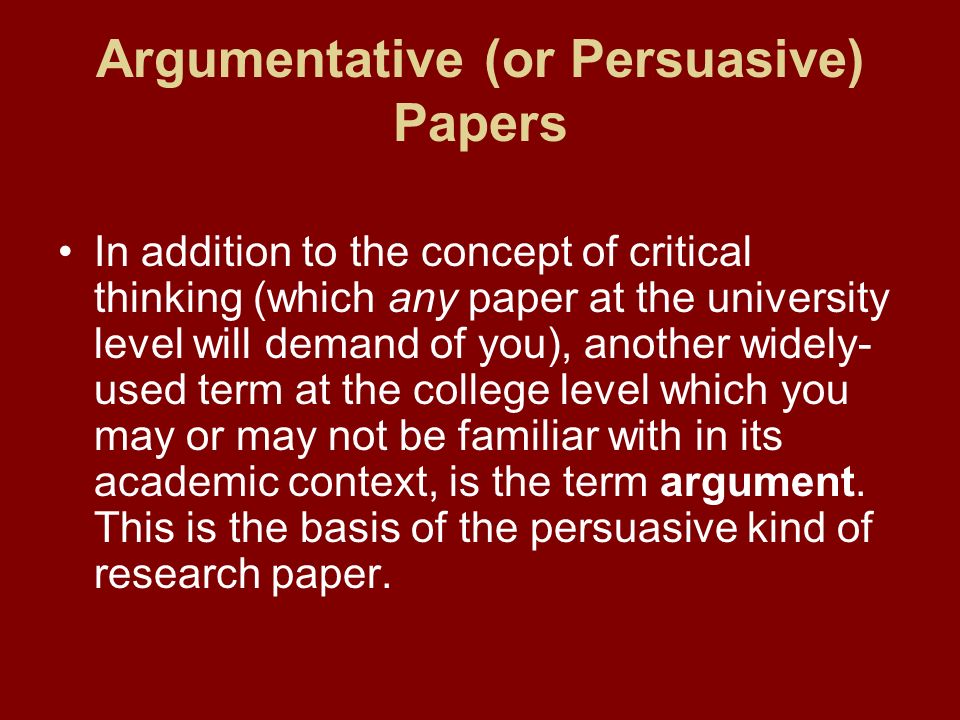 Argumentative (or Persuasive) Papers

• In addition to the concept of critical thinking (which any paper at the university level will demand of you), another widely-used term at the college level which you may or may not be familiar with in its academic context, is the term argument. This is the basis of the persuasive kind of research paper.